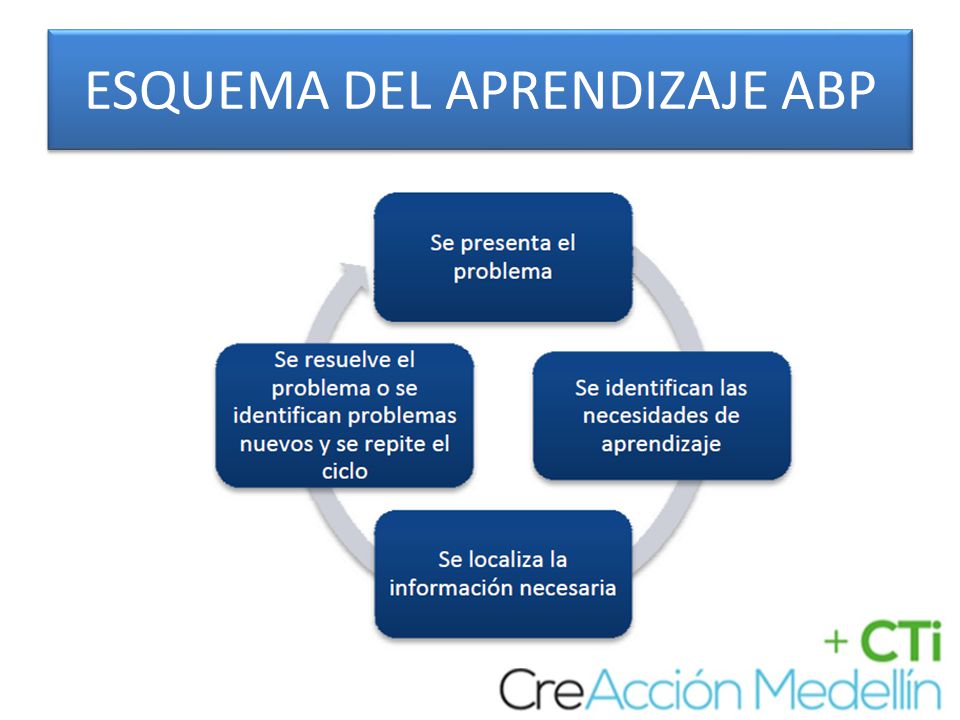 ESQUEMA DEL APRENDIZAJE ABP

Se presenta el problema

Se identifican las necesidades de aprendizaje

Se localiza la información necesaria

Se resuelve el problema o se identifican problemas nuevos y se repite el ciclo

+ CTi
CreAcción Medellín